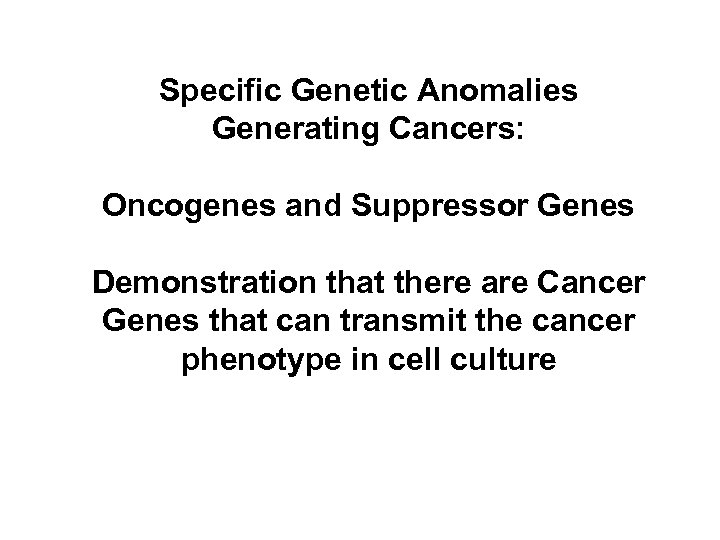 Specific Genetic Anomalies Generating Cancers:

Oncogenes and Suppressor Genes

Demonstration that there are Cancer Genes that can transmit the cancer phenotype in cell culture